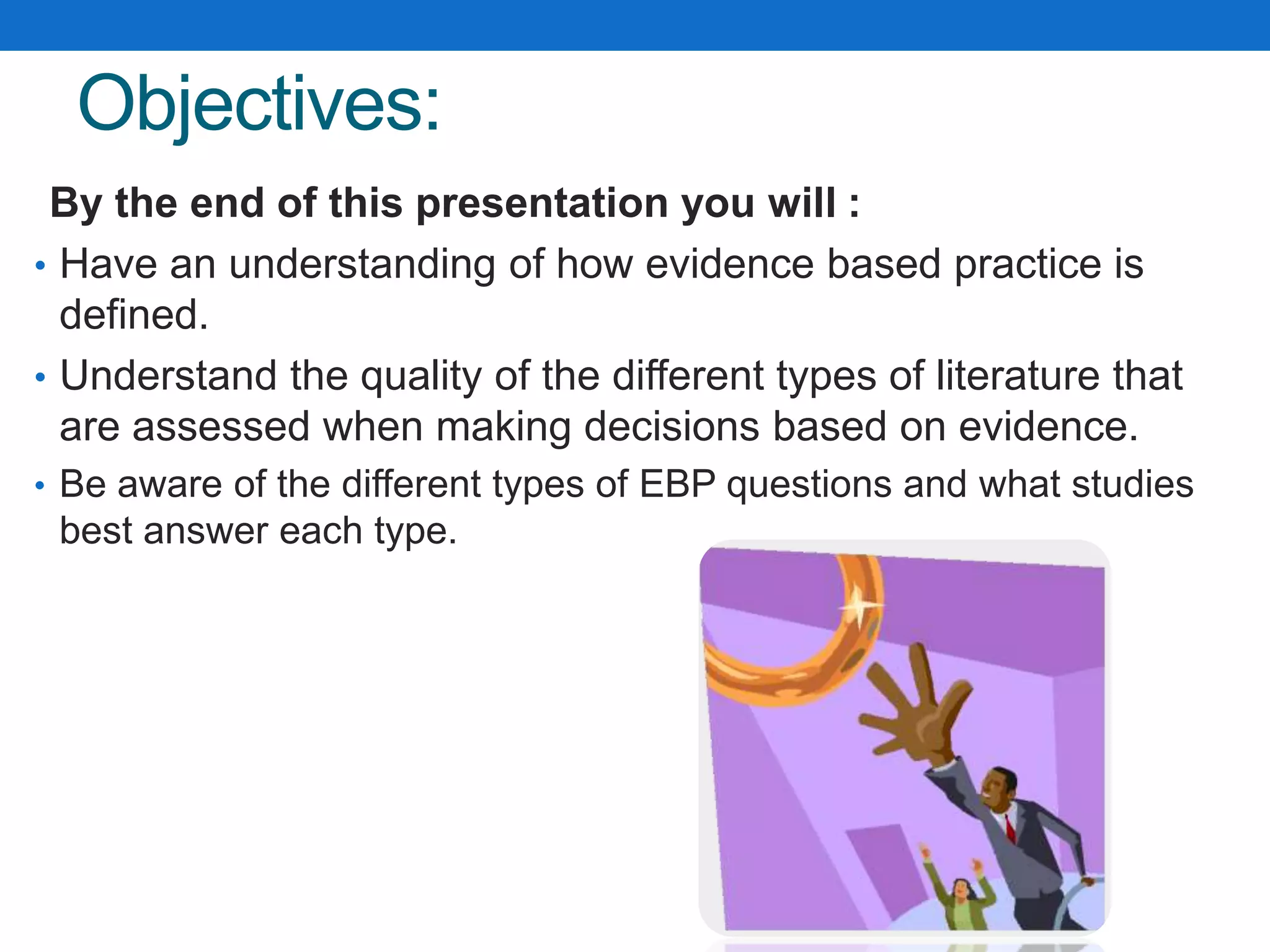 Objectives:

By the end of this presentation you will :

• Have an understanding of how evidence based practice is defined.

• Understand the quality of the different types of literature that are assessed when making decisions based on evidence.

• Be aware of the different types of EBP questions and what studies best answer each type.